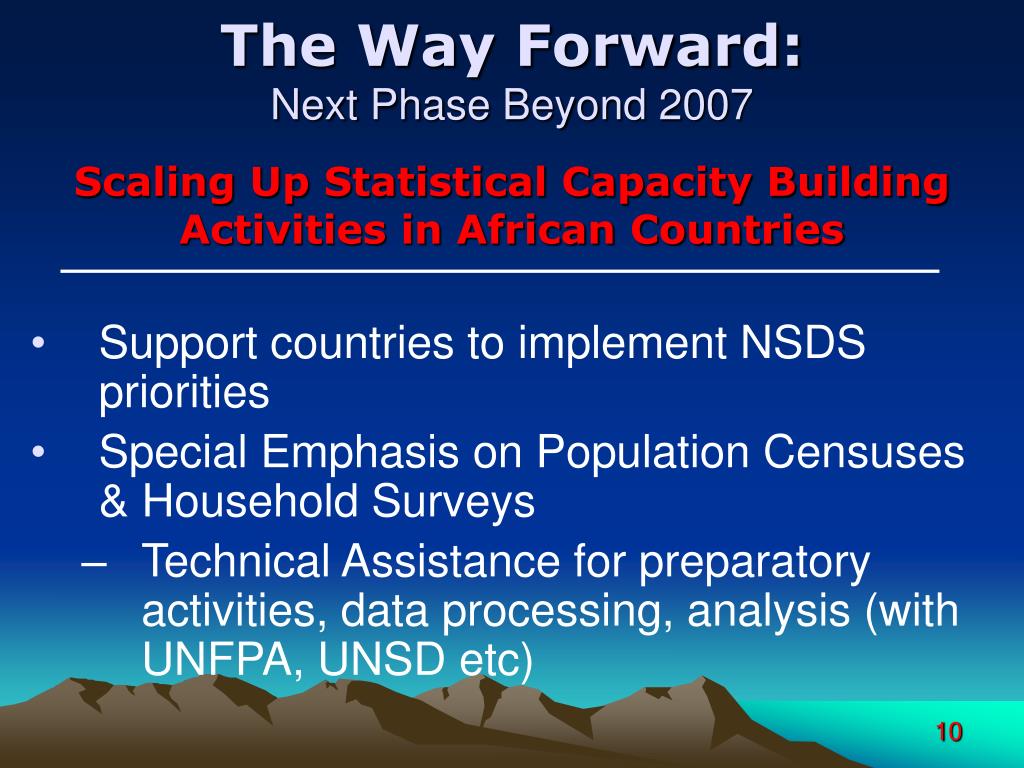 The Way Forward:
Next Phase Beyond 2007

Scaling Up Statistical Capacity Building Activities in African Countries

• Support countries to implement NSDS priorities
• Special Emphasis on Population Censuses & Household Surveys
– Technical Assistance for preparatory activities, data processing, analysis (with UNFPA, UNSD etc)

10